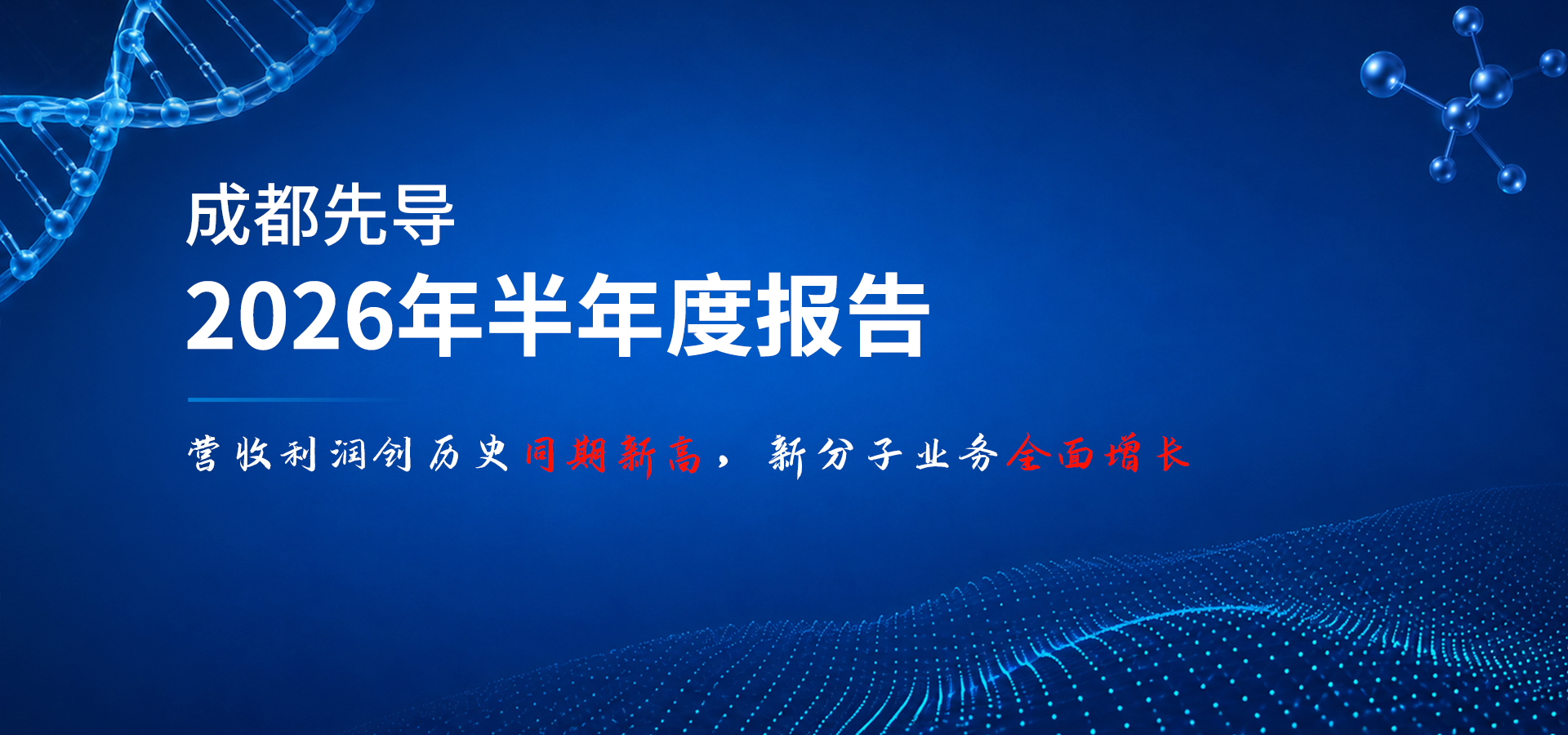 成都先导
2026年半年度报告

营收利润创历史同期新高，新分子业务全面增长